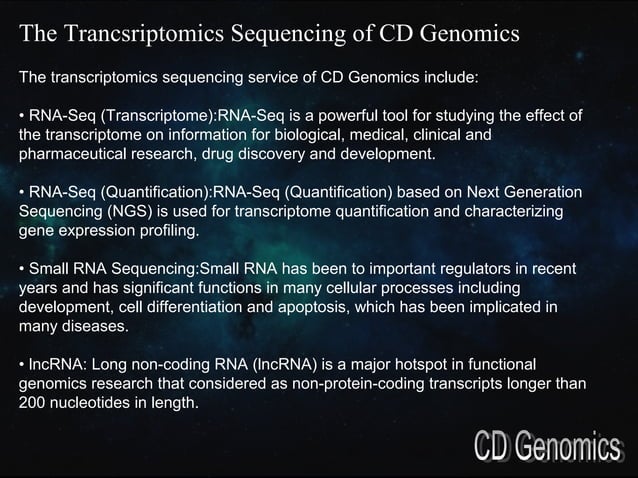 The Trancsriptomics Sequencing of CD Genomics

The transcriptomics sequencing service of CD Genomics include:

• RNA-Seq (Transcriptome):RNA-Seq is a powerful tool for studying the effect of the transcriptome on information for biological, medical, clinical and pharmaceutical research, drug discovery and development.

• RNA-Seq (Quantification):RNA-Seq (Quantification) based on Next Generation Sequencing (NGS) is used for transcriptome quantification and characterizing gene expression profiling.

• Small RNA Sequencing:Small RNA has been to important regulators in recent years and has significant functions in many cellular processes including development, cell differentiation and apoptosis, which has been implicated in many diseases.

• lncRNA: Long non-coding RNA (lncRNA) is a major hotspot in functional genomics research that considered as non-protein-coding transcripts longer than 200 nucleotides in length.

CD Genomics